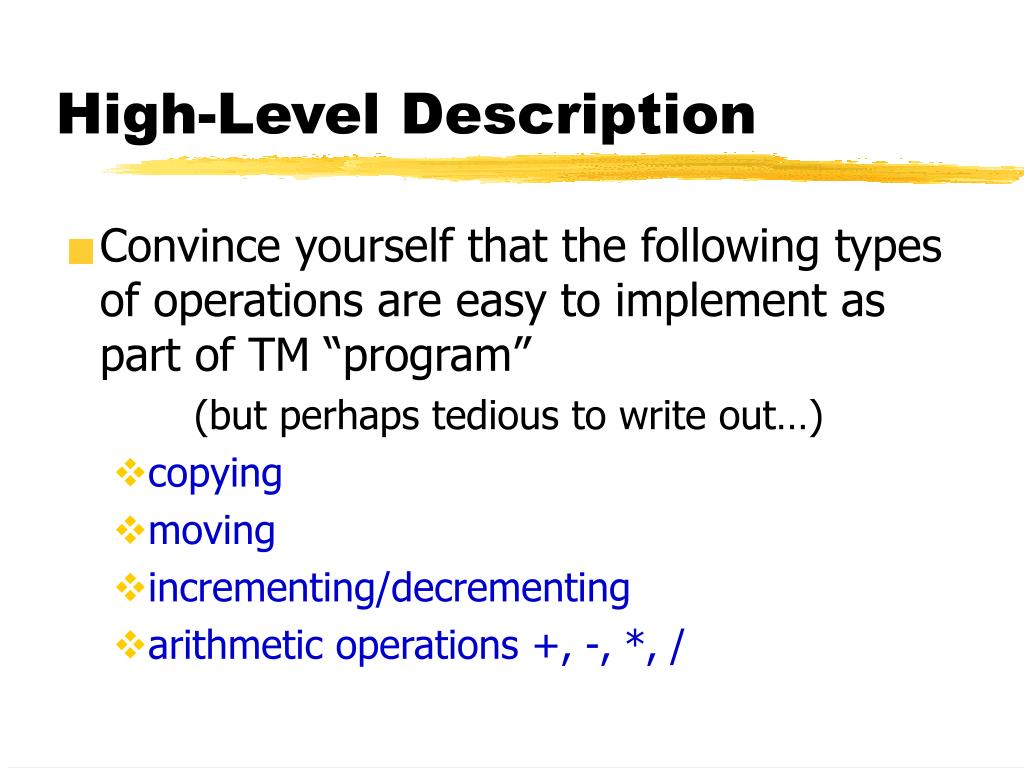 High-Level Description

Convince yourself that the following types of operations are easy to implement as part of TM “program”

(but perhaps tedious to write out…)

copying

moving

incrementing/decrementing

arithmetic operations +, -, *, /